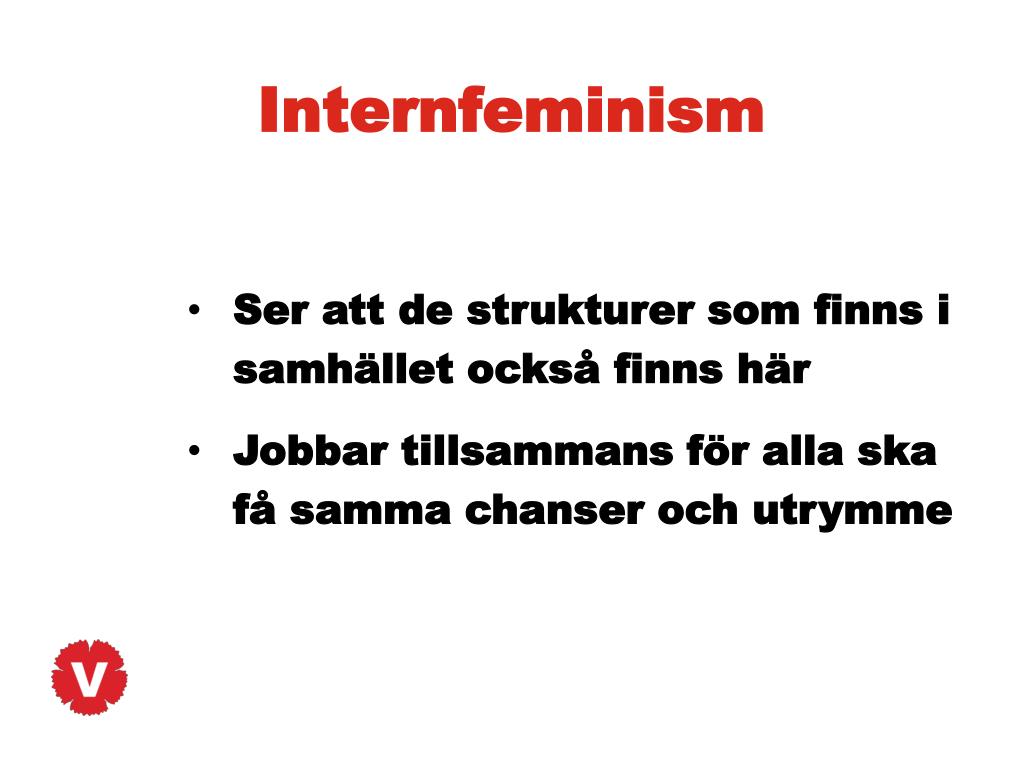 Internfeminism

• Ser att de strukturer som finns i samhället också finns här

• Jobbar tillsammans för alla ska få samma chanser och utrymme

V